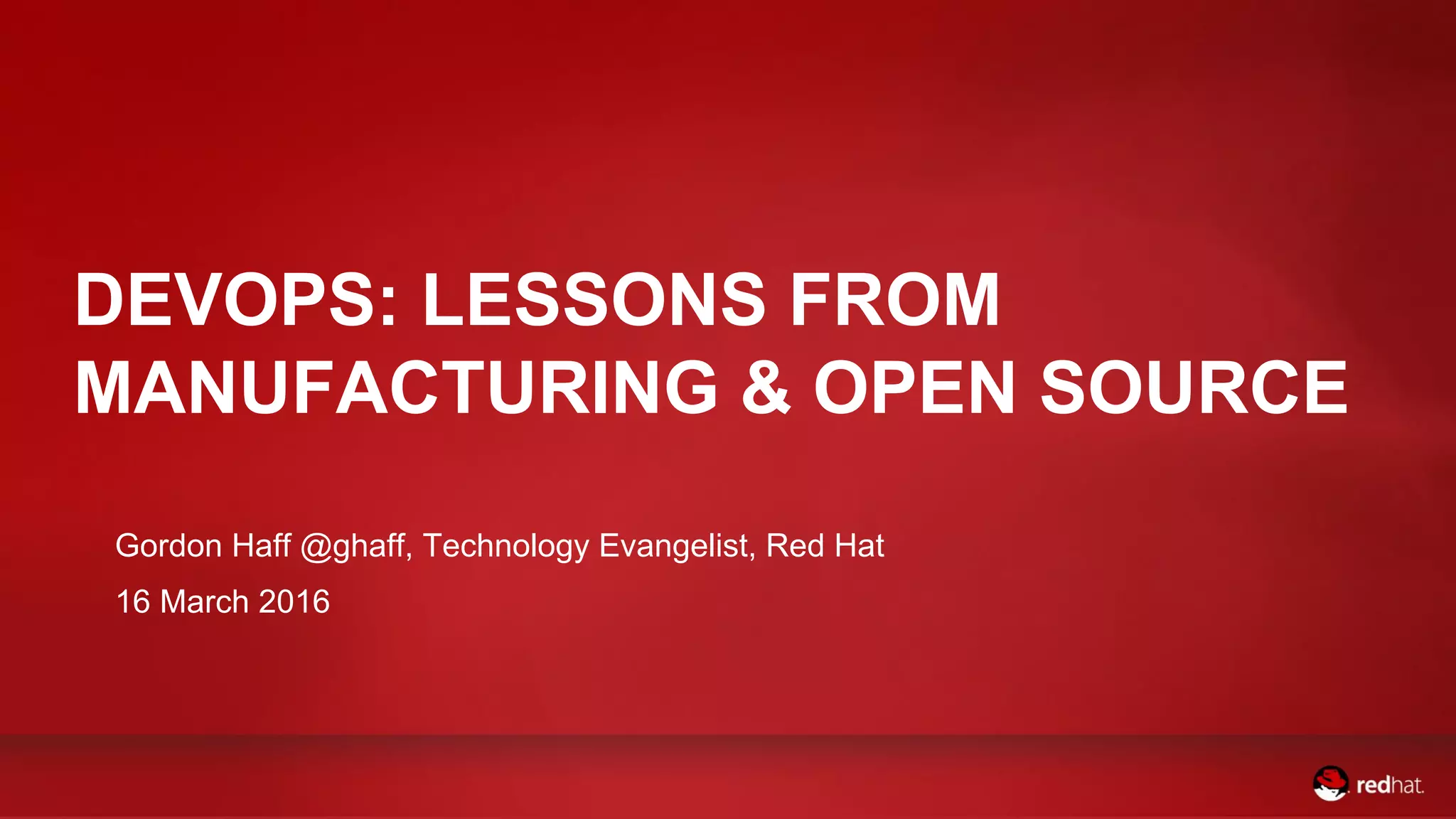 DEVOPS: LESSONS FROM MANUFACTURING & OPEN SOURCE

Gordon Haff @ghaff, Technology Evangelist, Red Hat

16 March 2016

redhat.